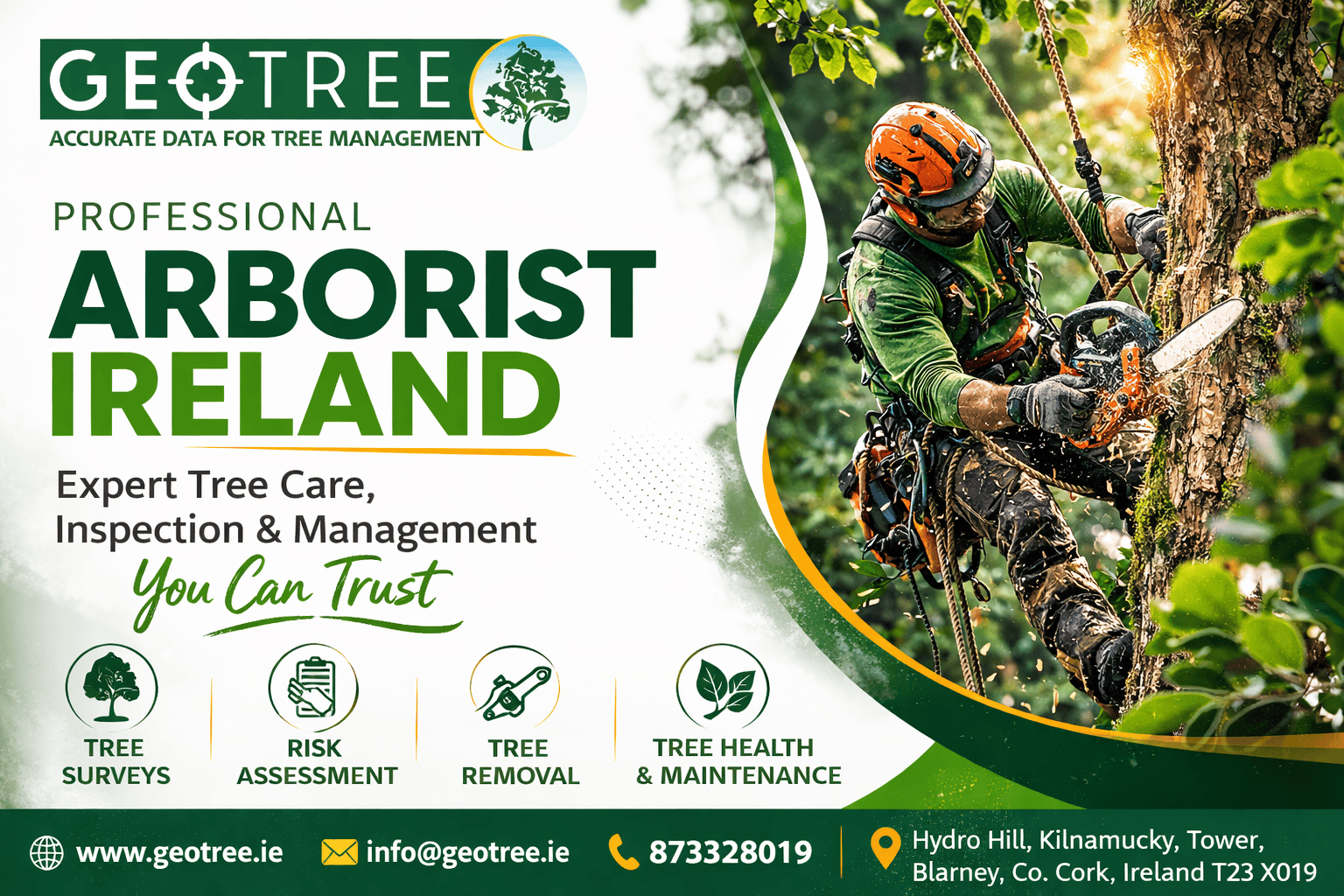 GEOTREE
ACCURATE DATA FOR TREE MANAGEMENT

PROFESSIONAL
ARBORIST
IRELAND

Expert Tree Care, Inspection & Management
You Can Trust

TREE SURVEYS
RISK ASSESSMENT
TREE REMOVAL
TREE HEALTH & MAINTENANCE

www.geotree.ie
info@geotree.ie
873328019
Hydro Hill, Kilnamucky, Tower, Blarney, Co. Cork, Ireland T23 X019